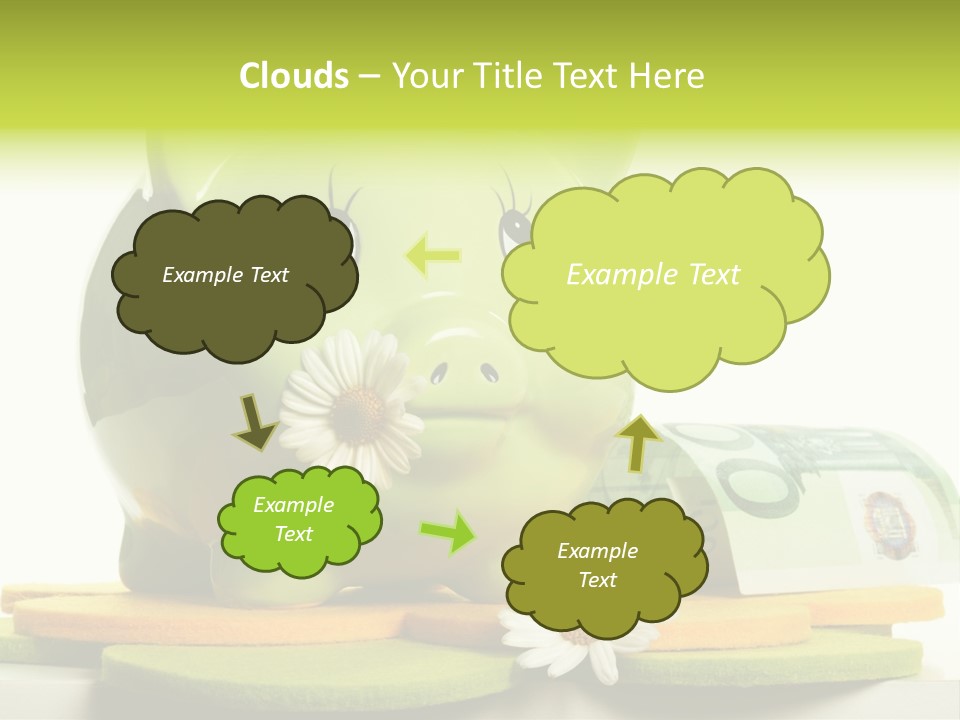 Clouds – Your Title Text Here

Example Text

Example Text

Example Text

Example Text